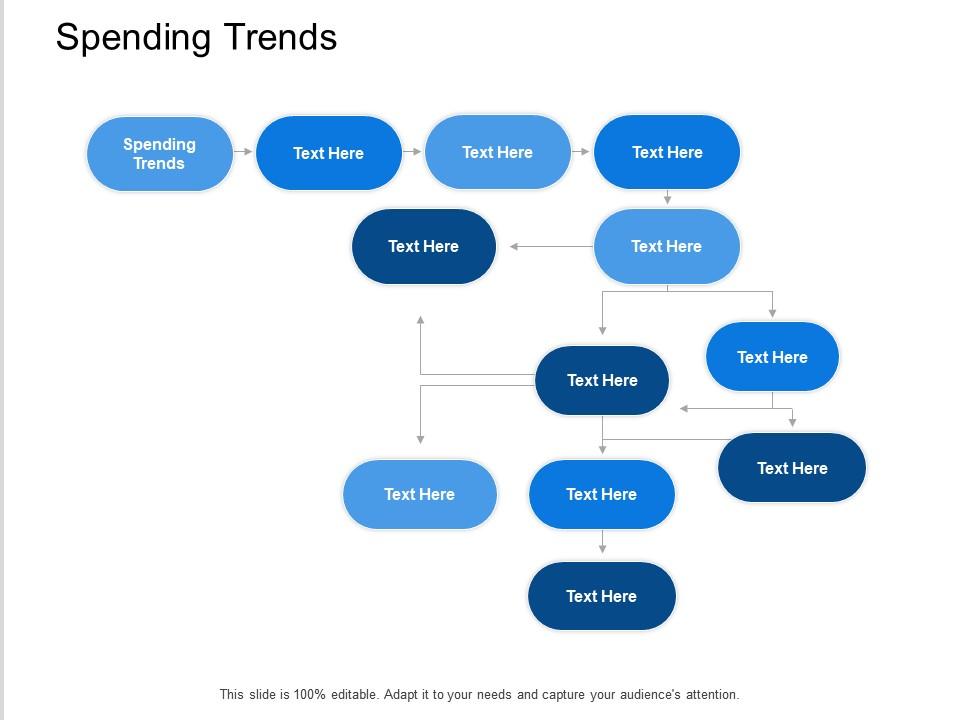 Spending Trends

Spending Trends

Text Here

Text Here

Text Here

Text Here

Text Here

Text Here

Text Here

Text Here

Text Here

Text Here

Text Here

This slide is 100% editable. Adapt it to your needs and capture your audience's attention.